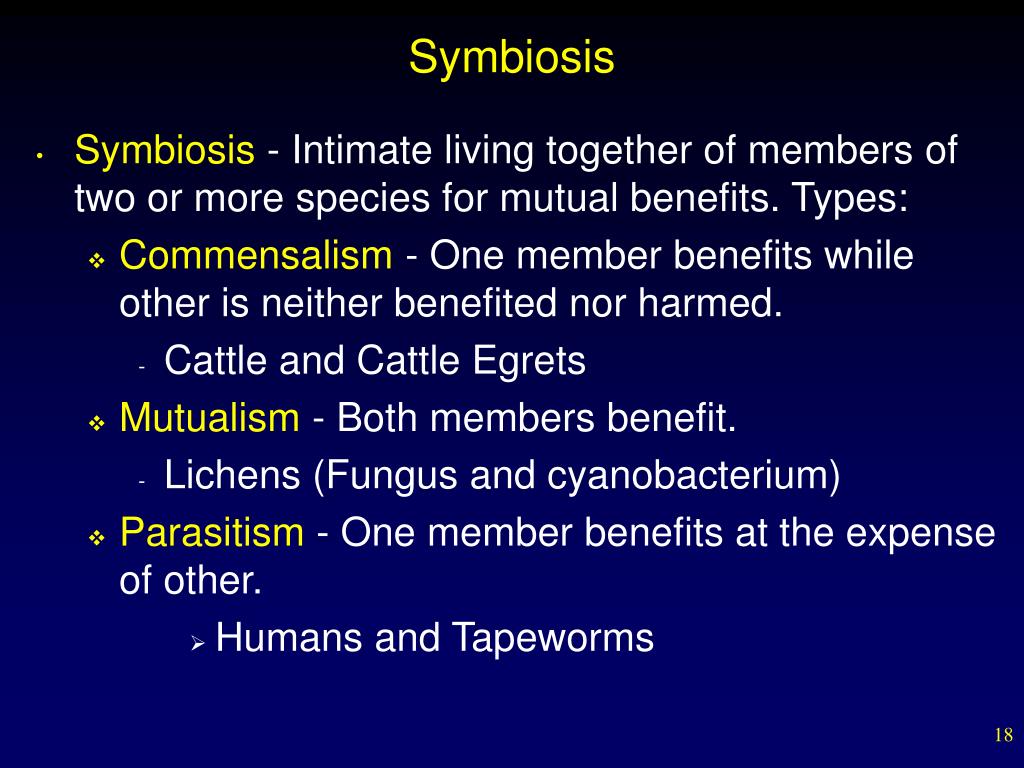 Symbiosis

• Symbiosis - Intimate living together of members of two or more species for mutual benefits. Types:

❖ Commensalism - One member benefits while other is neither benefited nor harmed.

- Cattle and Cattle Egrets

❖ Mutualism - Both members benefit.

- Lichens (Fungus and cyanobacterium)

❖ Parasitism - One member benefits at the expense of other.

➢ Humans and Tapeworms

18